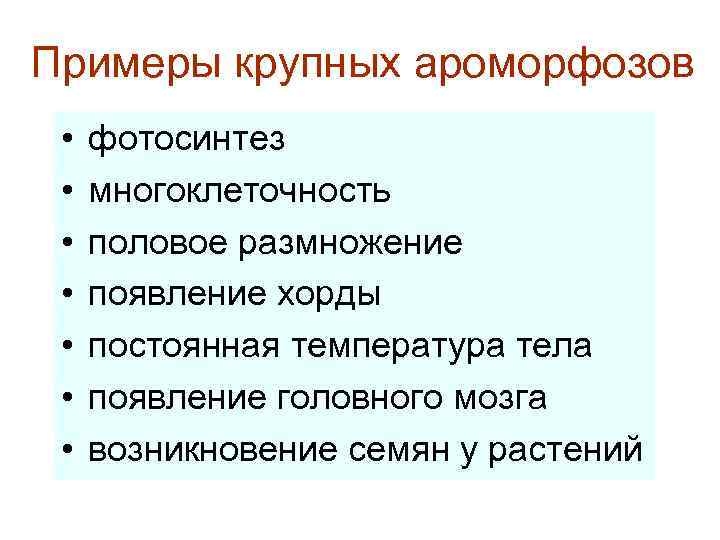 Примеры крупных ароморфозов

• фотосинтез
• многоклеточность
• половое размножение
• появление хорды
• постоянная температура тела
• появление головного мозга
• возникновение семян у растений